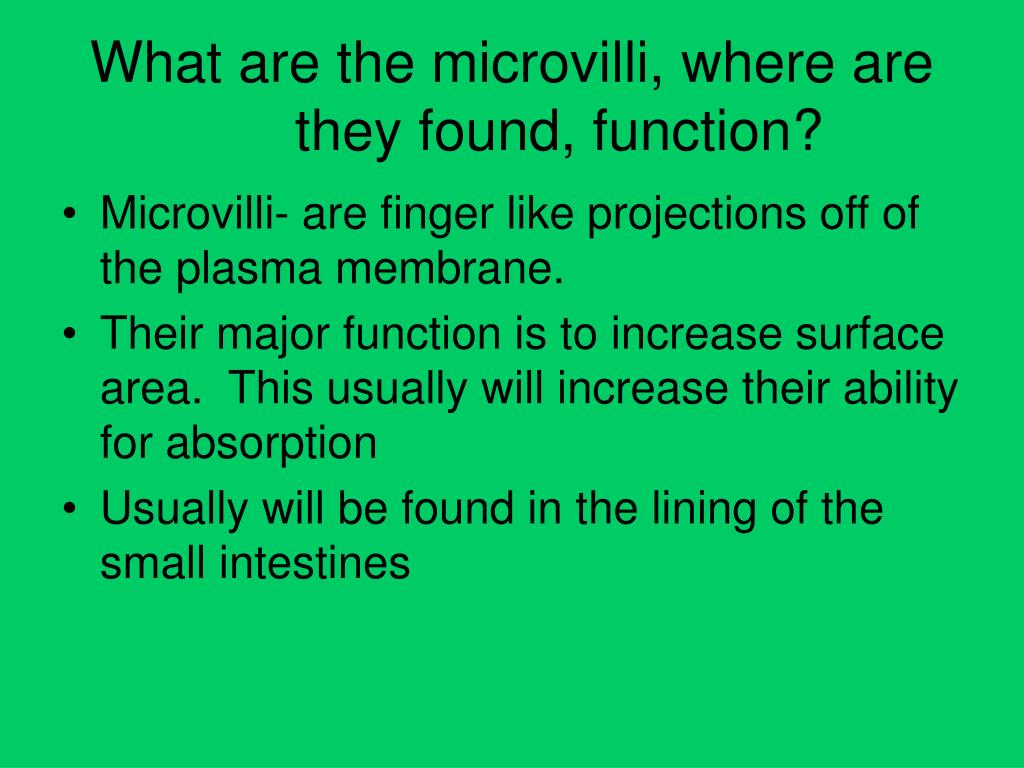 What are the microvilli, where are they found, function?

• Microvilli- are finger like projections off of the plasma membrane.
• Their major function is to increase surface area.  This usually will increase their ability for absorption
• Usually will be found in the lining of the small intestines